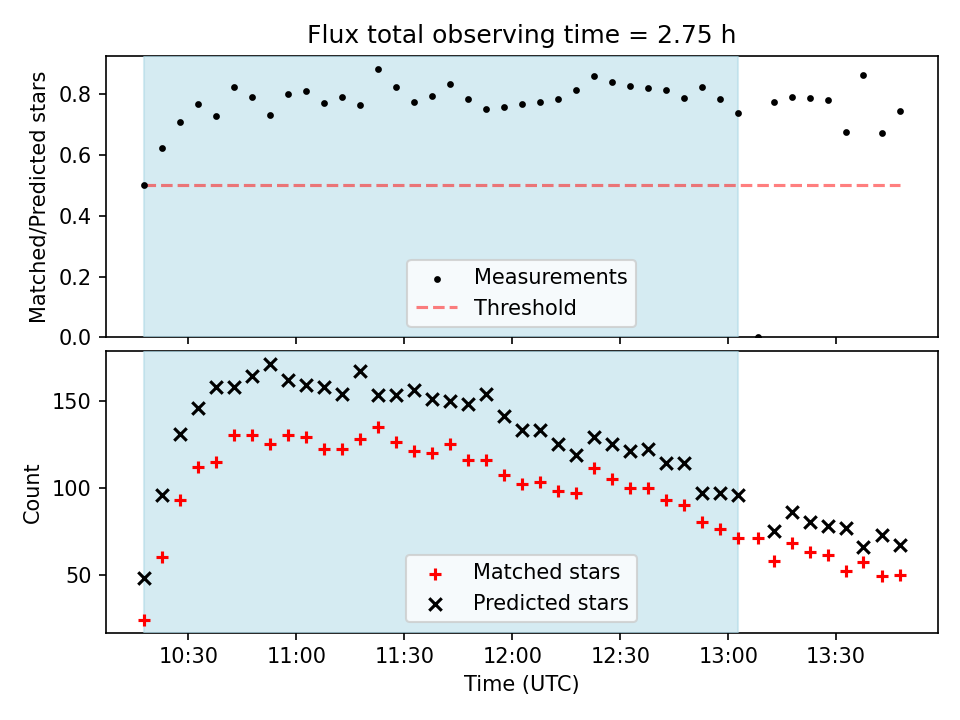 Flux total observing time = 2.75 h

Matched/Predicted stars

0.8
0.6
0.4
0.2
0.0

Measurements
Threshold

Count

150
100
50

Matched stars
Predicted stars

10:30
11:00
11:30
12:00
12:30
13:00
13:30

Time (UTC)